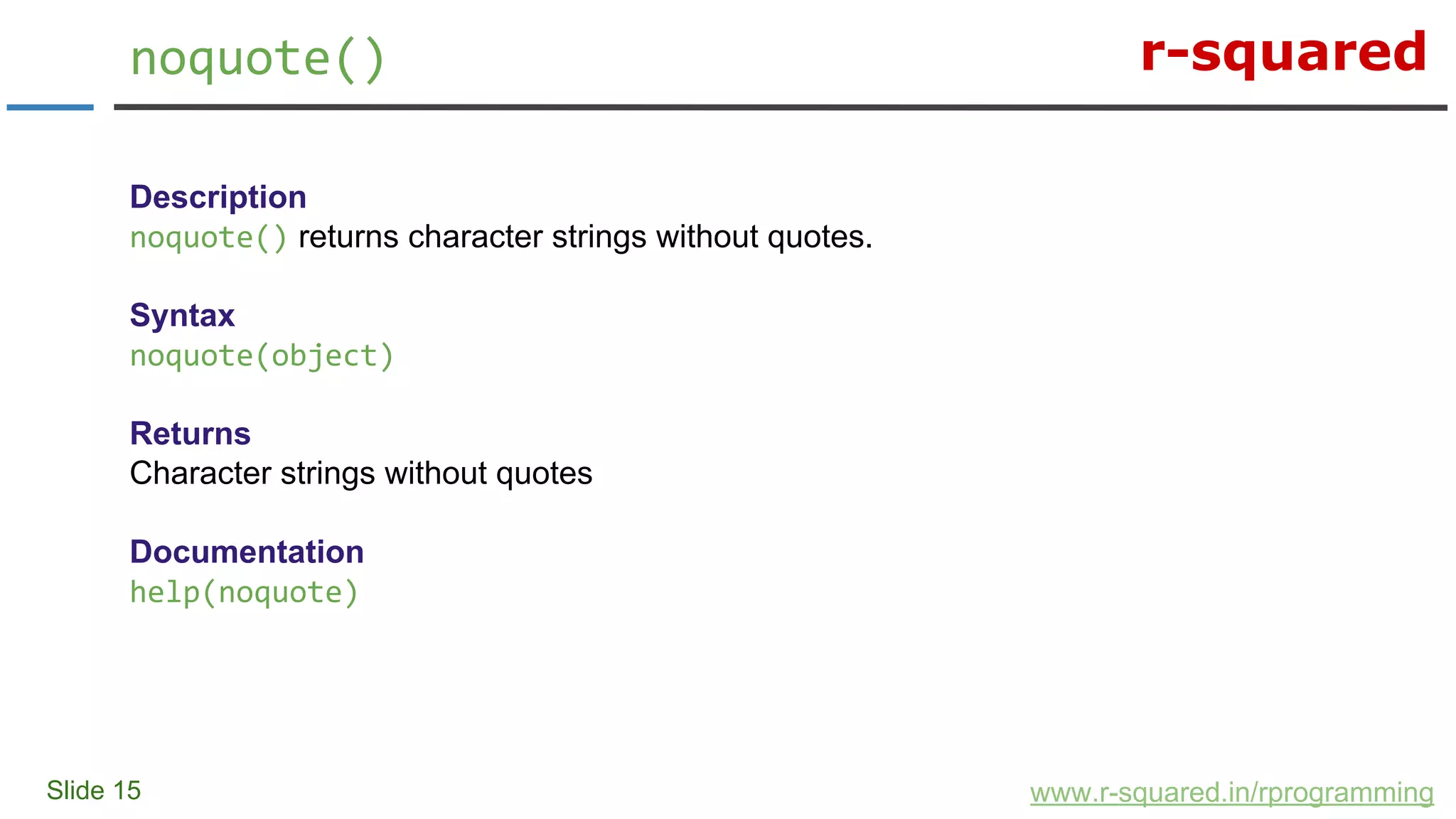 noquote()

r-squared

Description
noquote() returns character strings without quotes.

Syntax
noquote(object)

Returns
Character strings without quotes

Documentation
help(noquote)

Slide 15

www.r-squared.in/rprogramming